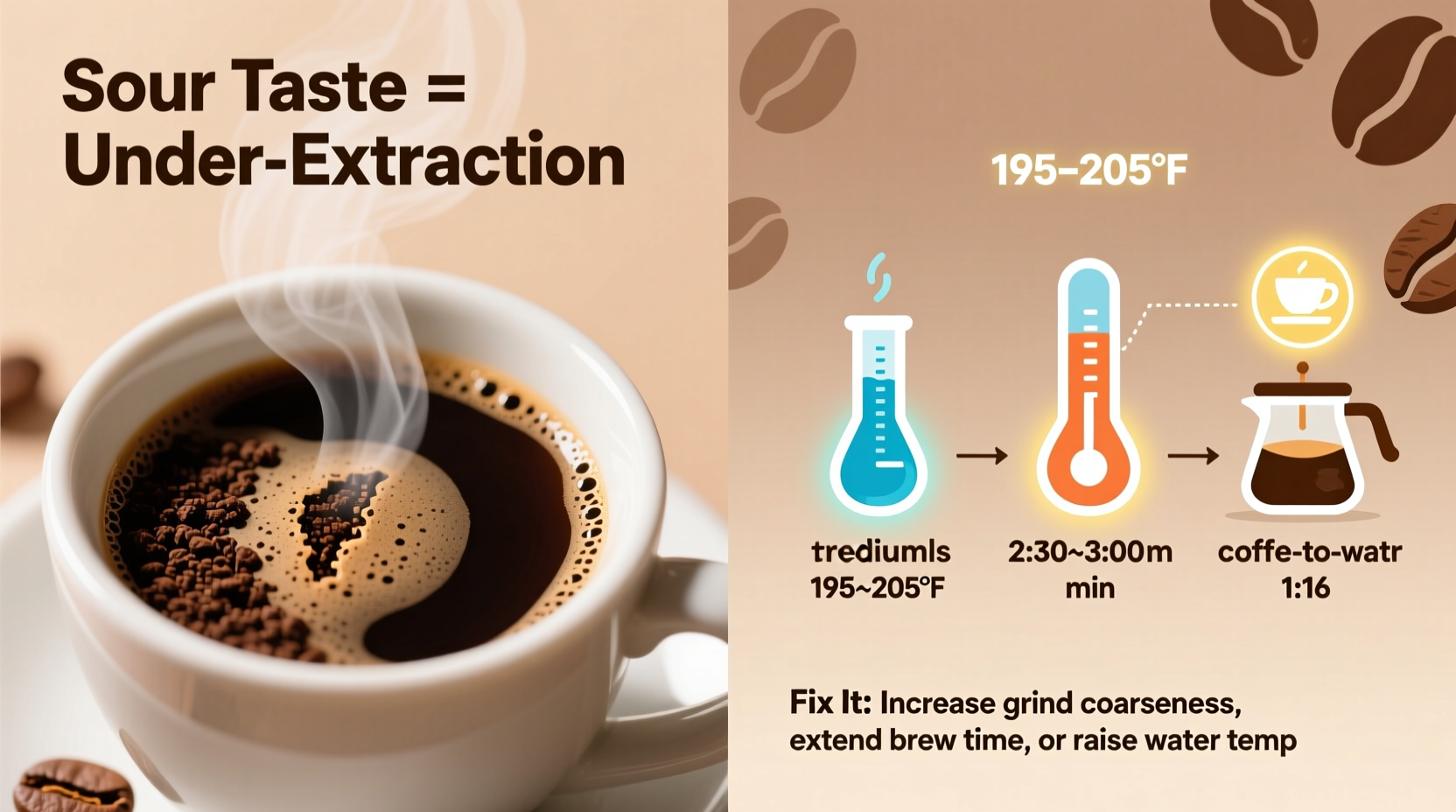 Sour Taste = Under-Extraction

195–205°F

trediumls
195~205°F

2:30~3:00m
min

coffe-to-watr
1:16

Fix It: Increase grind coarseness, extend brew time, or raise water temp